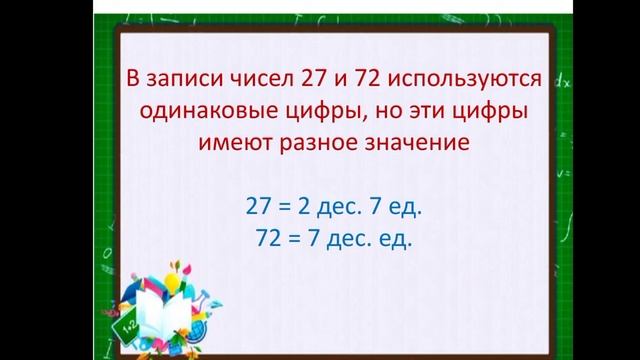 В записи чисел 27 и 72 используются одинаковые цифры, но эти цифры имеют разное значение

27 = 2 дес. 7 ед.
72 = 7 дес. ед.